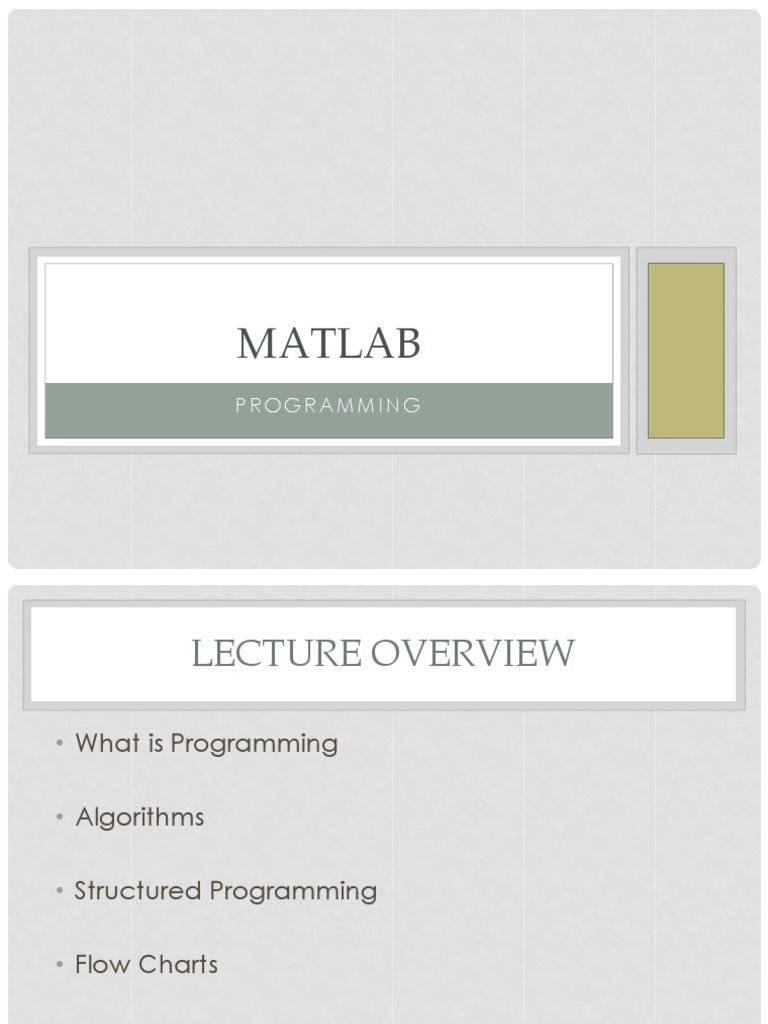 MATLAB

PROGRAMMING

LECTURE OVERVIEW

• What is Programming

• Algorithms

• Structured Programming

• Flow Charts